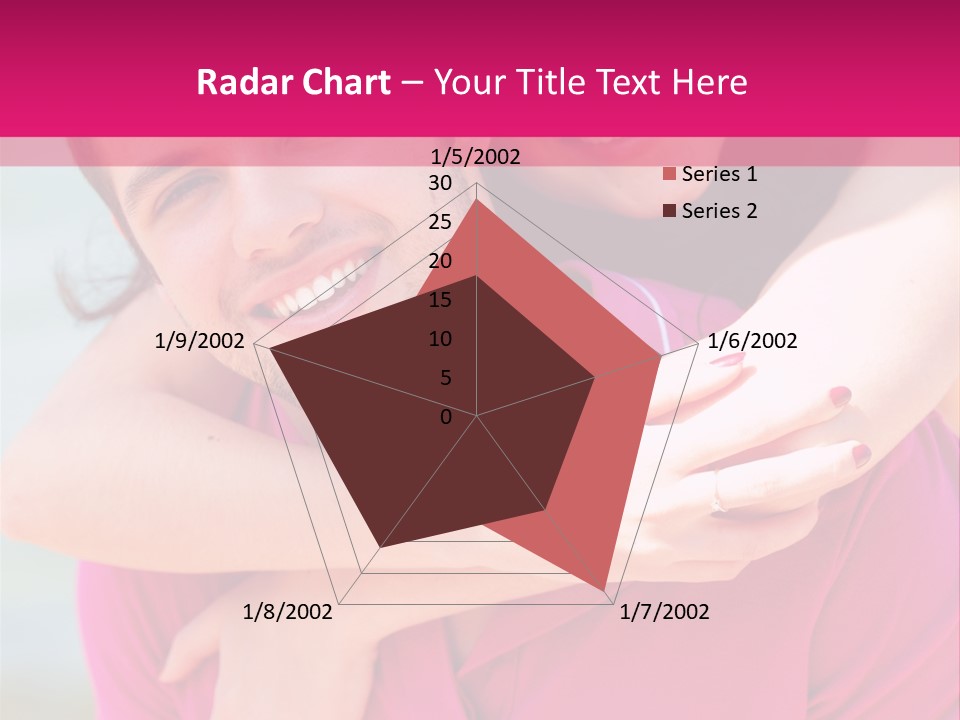 Radar Chart – Your Title Text Here

1/5/2002
30
25
20
15
10
5
0
1/6/2002
1/7/2002
1/8/2002
1/9/2002

Series 1
Series 2